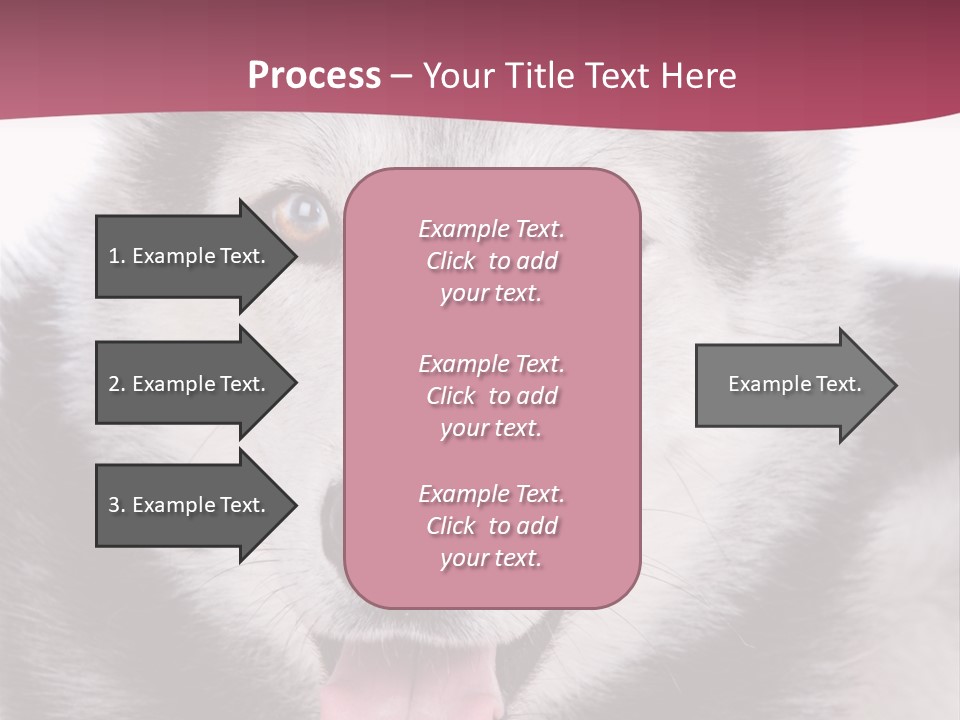 Process – Your Title Text Here

1. Example Text.

2. Example Text.

3. Example Text.

Example Text. Click to add your text.

Example Text. Click to add your text.

Example Text. Click to add your text.

Example Text.